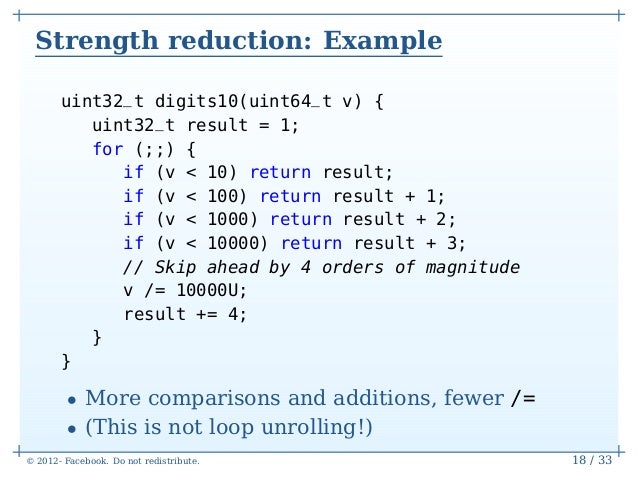 Strength reduction: Example

uint32_t digits10(uint64_t v) {
    uint32_t result = 1;
    for (;;) {
        if (v < 10) return result;
        if (v < 100) return result + 1;
        if (v < 1000) return result + 2;
        if (v < 10000) return result + 3;
        // Skip ahead by 4 orders of magnitude
        v /= 10000U;
        result += 4;
    }
}

• More comparisons and additions, fewer /=
• (This is not loop unrolling!)

© 2012- Facebook. Do not redistribute.

18 / 33